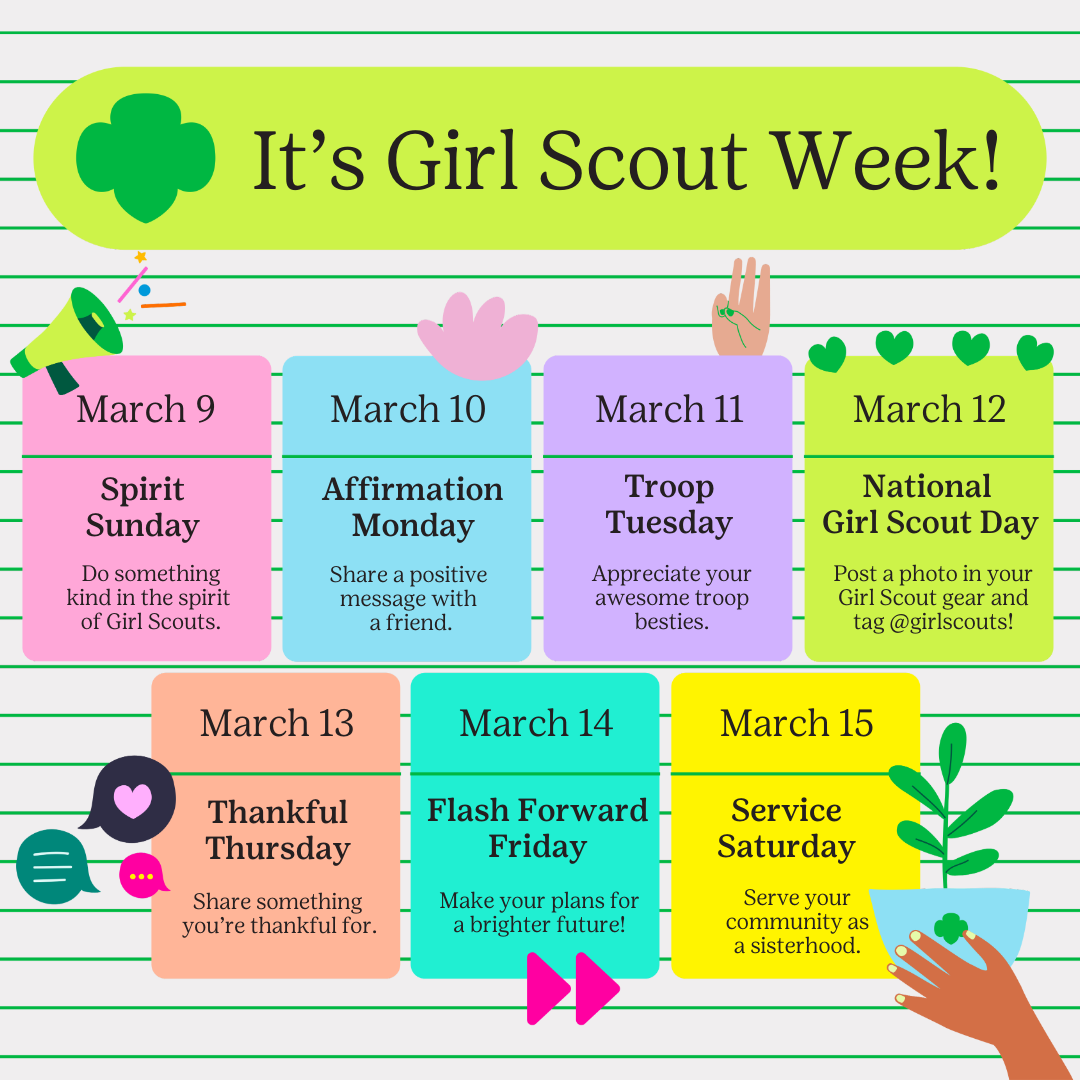 It's Girl Scout Week!

March 9

Spirit Sunday

Do something kind in the spirit of Girl Scouts.

March 10

Affirmation Monday

Share a positive message with a friend.

March 11

Troop Tuesday

Appreciate your awesome troop besties.

March 12

National Girl Scout Day

Post a photo in your Girl Scout gear and tag @girlscouts!

March 13

Thankful Thursday

Share something you're thankful for.

March 14

Flash Forward Friday

Make your plans for a brighter future!

March 15

Service Saturday

Serve your community as a sisterhood.